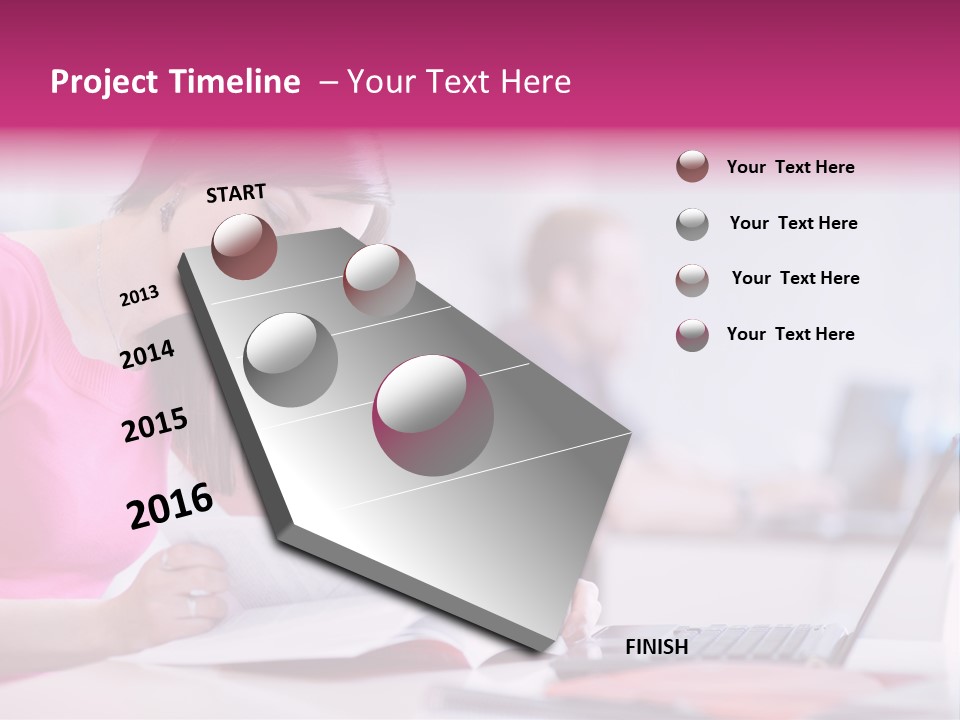 Project Timeline – Your Text Here

START

2013

2014

2015

2016

FINISH

Your Text Here

Your Text Here

Your Text Here

Your Text Here